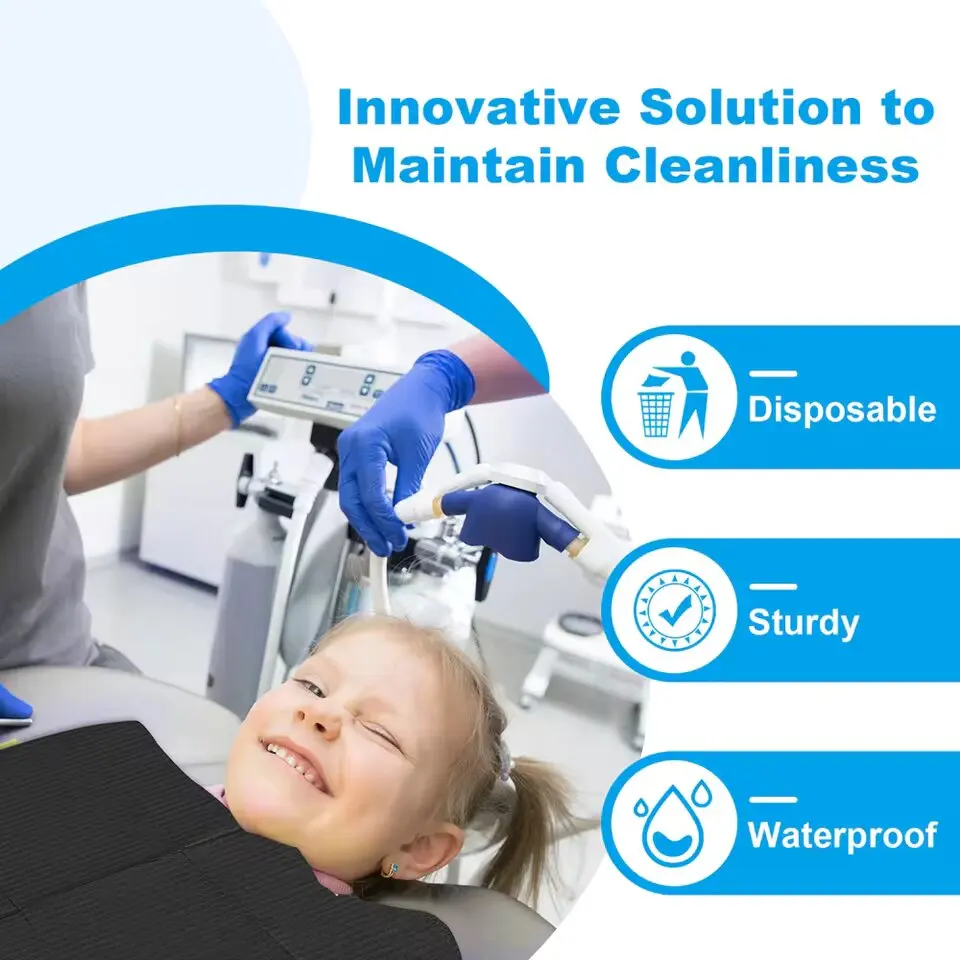 Innovative Solution to Maintain Cleanliness

Disposable

Sturdy

Waterproof